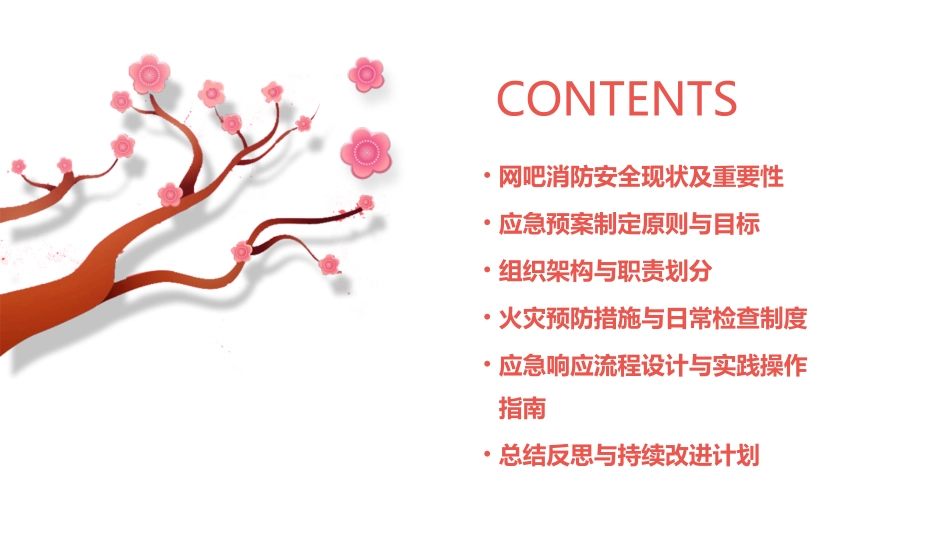 CONTENTS

• 网吧消防安全现状及重要性
• 应急预案制定原则与目标
• 组织架构与职责划分
• 火灾预防措施与日常检查制度
• 应急响应流程设计与实践操作指南
• 总结反思与持续改进计划